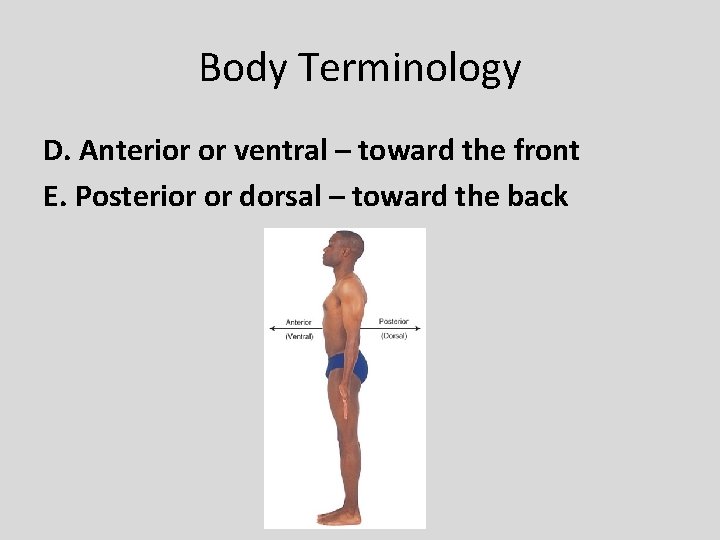 Body Terminology

D. Anterior or ventral – toward the front

E. Posterior or dorsal – toward the back

Anterior
(Ventral)

Posterior
(Dorsal)